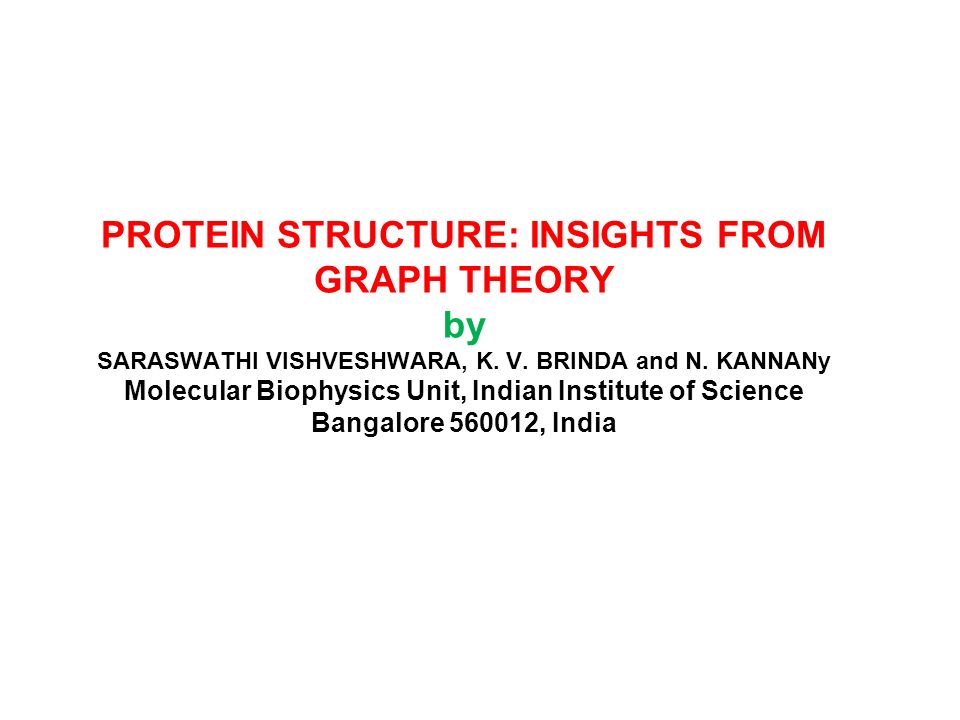 PROTEIN STRUCTURE: INSIGHTS FROM GRAPH THEORY
by
SARASWATHI VISHVESHWARA, K. V. BRINDA and N. KANNANy
Molecular Biophysics Unit, Indian Institute of Science
Bangalore 560012, India